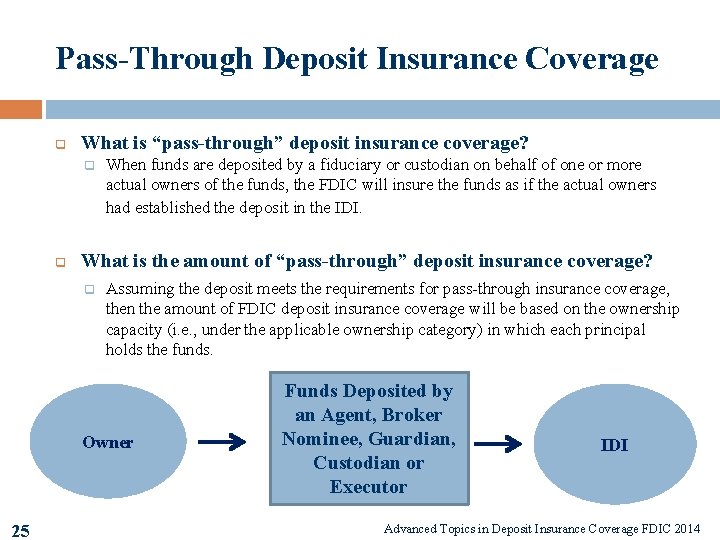 Pass-Through Deposit Insurance Coverage

What is “pass-through” deposit insurance coverage?

When funds are deposited by a fiduciary or custodian on behalf of one or more actual owners of the funds, the FDIC will insure the funds as if the actual owners had established the deposit in the IDI.

What is the amount of “pass-through” deposit insurance coverage?

Assuming the deposit meets the requirements for pass-through insurance coverage, then the amount of FDIC deposit insurance coverage will be based on the ownership capacity (i.e., under the applicable ownership category) in which each principal holds the funds.

Owner

Funds Deposited by an Agent, Broker Nominee, Guardian, Custodian or Executor

IDI

25

Advanced Topics in Deposit Insurance Coverage FDIC 2014